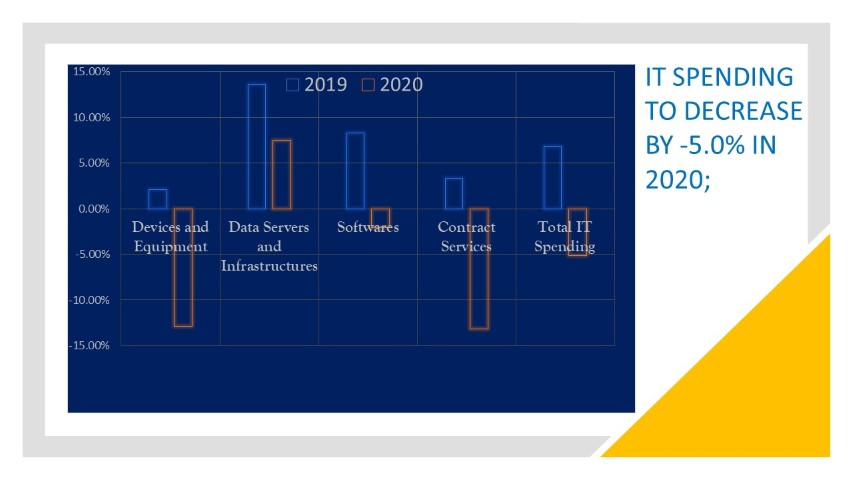 15.00%
10.00%
5.00%
0.00%
-5.00%
-10.00%
-15.00%

2019 2020

Devices and Equipment
Data Servers and Infrastructures
Softwares
Contract Services
Total IT Spending

IT SPENDING TO DECREASE BY -5.0% IN 2020;